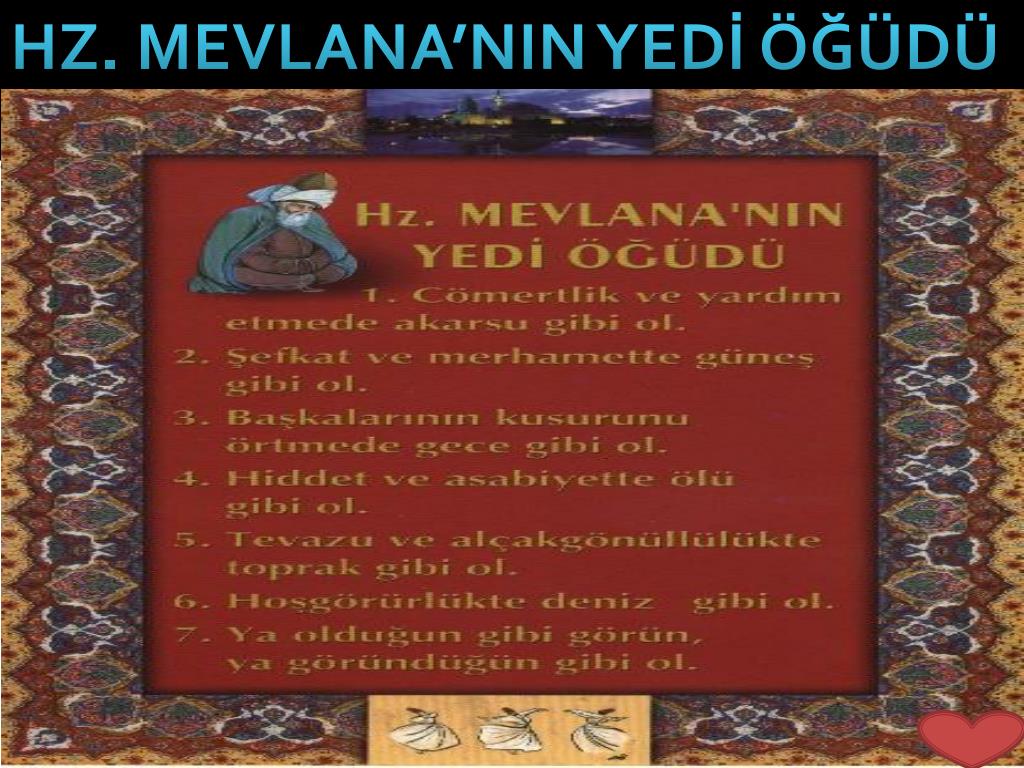 HZ. MEVLANA'NIN YEDİ ÖĞÜDÜ

Hz. MEVLANA'NIN YEDİ ÖĞÜDÜ

1. Cömertlik ve yardım etmede akarsu gibi ol.
2. Şefkat ve merhamette güneş gibi ol.
3. Başkalarının kusurunu örtmede gece gibi ol.
4. Hiddet ve asabiyette ölü gibi ol.
5. Tevazu ve alçakgönüllülükte toprak gibi ol.
6. Hoşgörürlükte deniz gibi ol.
7. Ya olduğun gibi görün, ya göründüğün gibi ol.